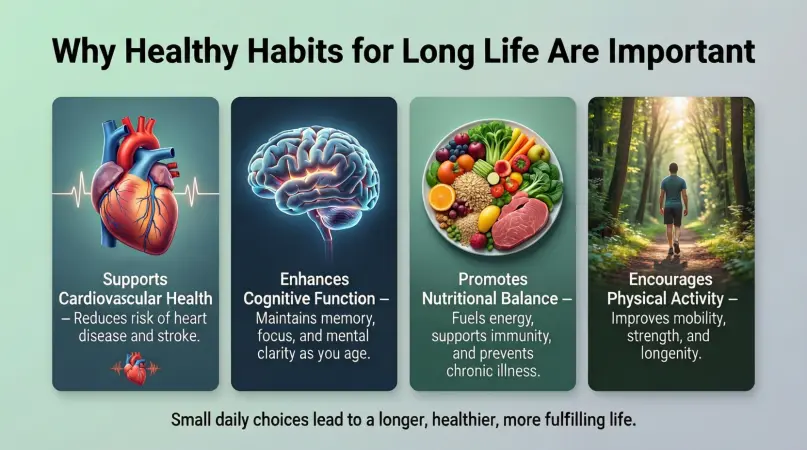 Why Healthy Habits for Long Life Are Important

Supports Cardiovascular Health – Reduces risk of heart disease and stroke.

Enhances Cognitive Function – Maintains memory, focus, and mental clarity as you age.

Promotes Nutritional Balance – Fuels energy, supports immunity, and prevents chronic illness.

Encourages Physical Activity – Improves mobility, strength, and longenity.

Small daily choices lead to a longer, healthier, more fulfilling life.